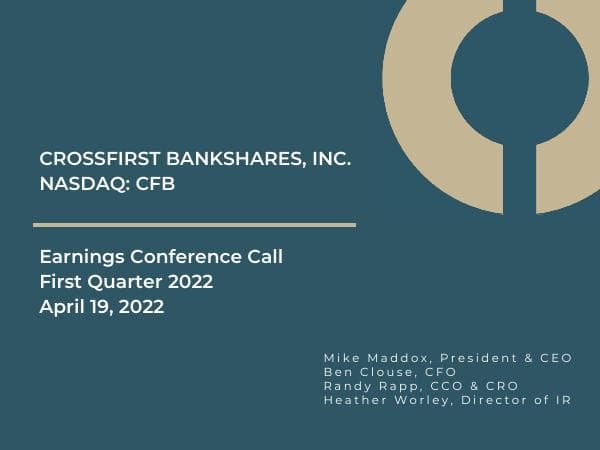 CROSSFIRST BANKSHARES, INC.
NASDAQ: CFB

Earnings Conference Call
First Quarter 2022
April 19, 2022

Mike Maddox, President & CEO
Ben Clouse, CFO
Randy Rapp, CCO & CRO
Heather Worley, Director of IR